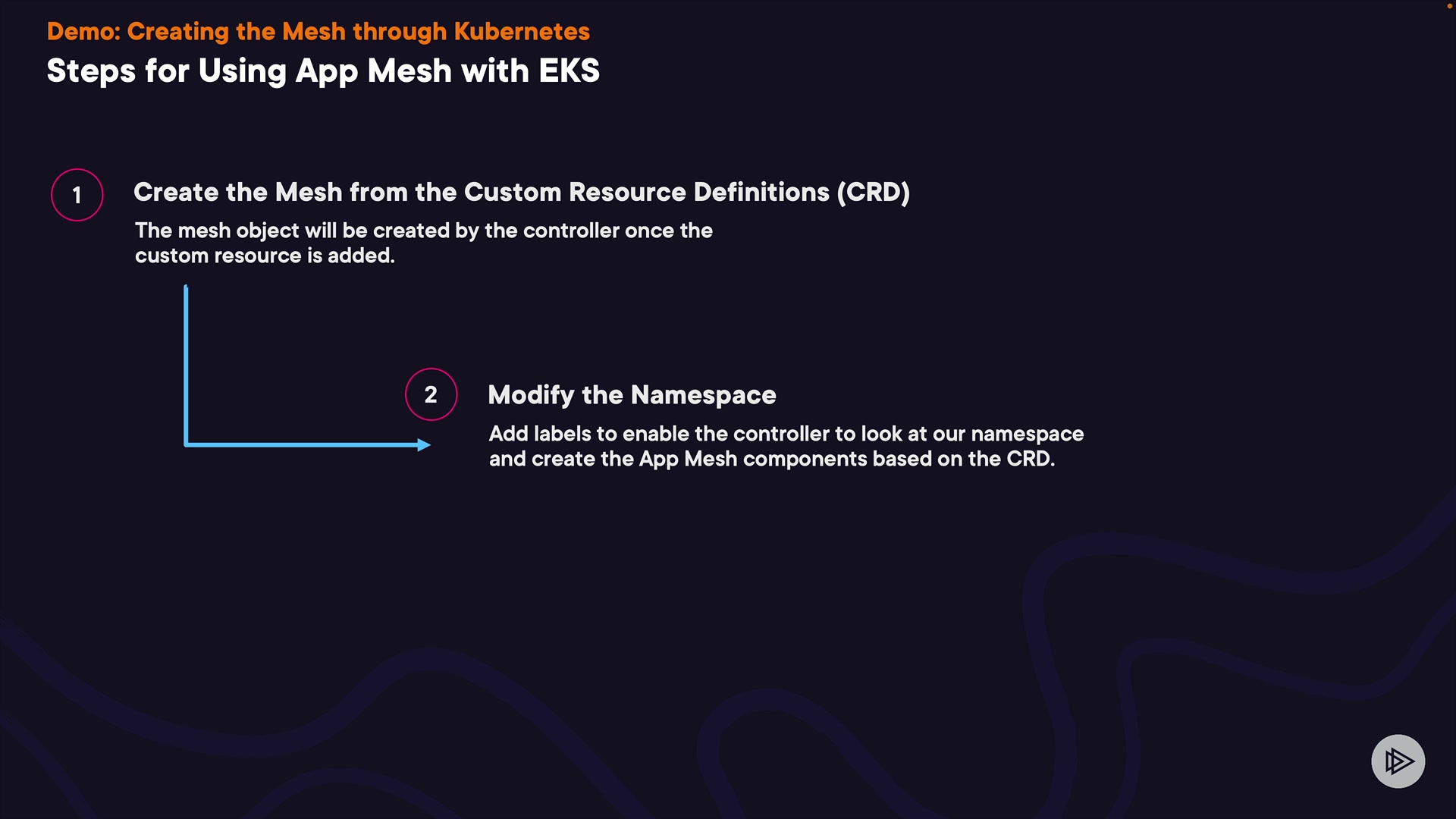 Demo: Creating the Mesh through Kubernetes
Steps for Using App Mesh with EKS

1

Create the Mesh from the Custom Resource Definitions (CRD)

The mesh object will be created by the controller once the custom resource is added.

2

Modify the Namespace

Add labels to enable the controller to look at our namespace and create the App Mesh components based on the CRD.